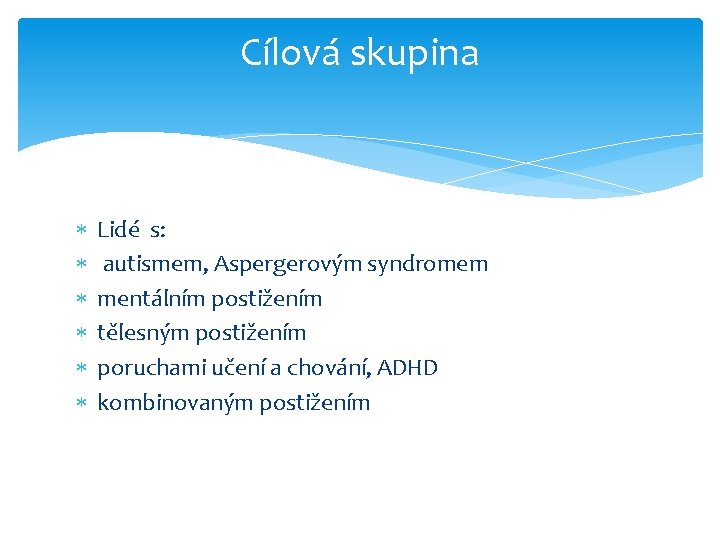 Cílová skupina

* Lidé s:
* autismem, Aspergerovým syndromem
* mentálním postižením
* tělesným postižením
* poruchami učení a chování, ADHD
* kombinovaným postižením